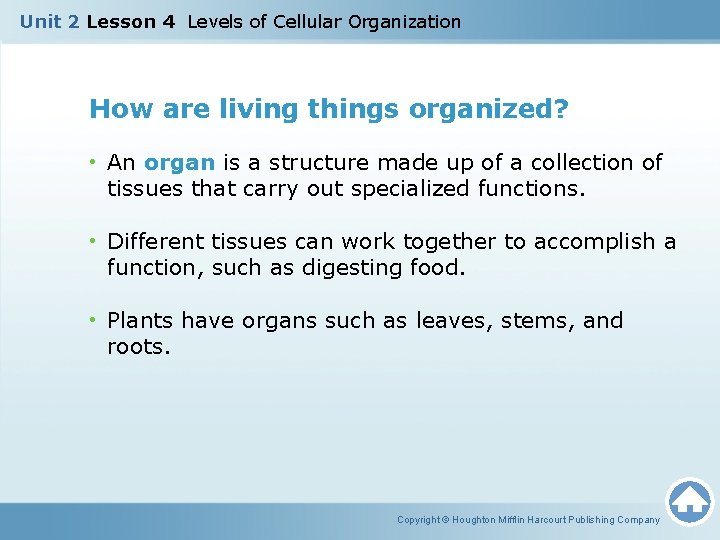 Unit 2 Lesson 4 Levels of Cellular Organization

How are living things organized?

• An organ is a structure made up of a collection of tissues that carry out specialized functions.

• Different tissues can work together to accomplish a function, such as digesting food.

• Plants have organs such as leaves, stems, and roots.

Copyright © Houghton Mifflin Harcourt Publishing Company